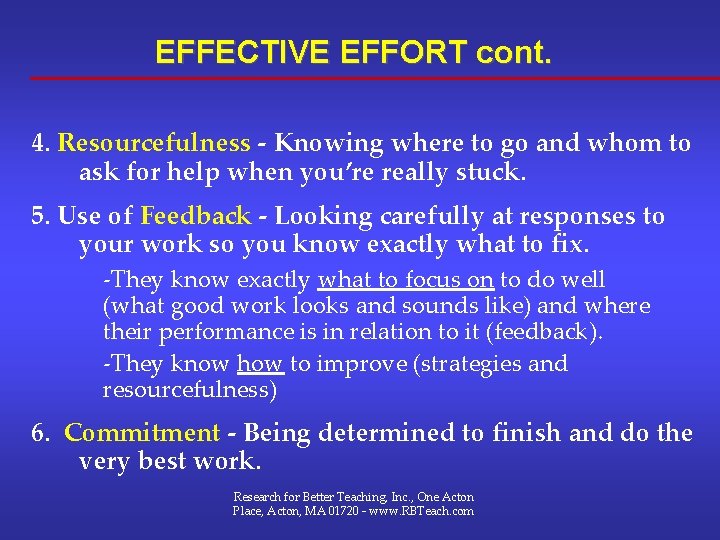 EFFECTIVE EFFORT cont.

4. Resourcefulness - Knowing where to go and whom to ask for help when you're really stuck.

5. Use of Feedback - Looking carefully at responses to your work so you know exactly what to fix.

-They know exactly what to focus on to do well (what good work looks and sounds like) and where their performance is in relation to it (feedback).

-They know how to improve (strategies and resourcefulness)

6. Commitment - Being determined to finish and do the very best work.

Research for Better Teaching, Inc., One Acton Place, Acton, MA 01720 - www.RBTeach.com